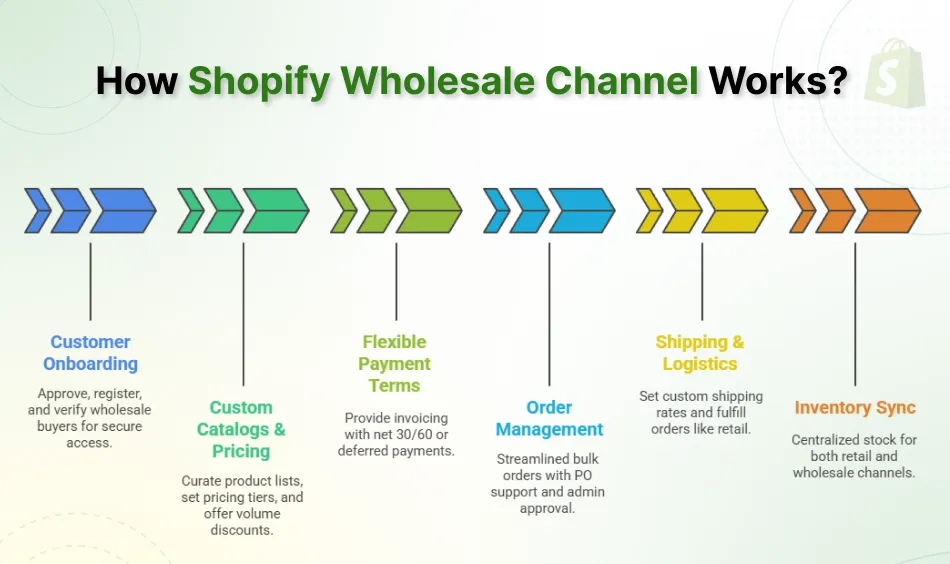 How Shopify Wholesale Channel Works?

Customer Onboarding

Approve, register, and verify wholesale buyers for secure access.

Custom Catalogs & Pricing

Curate product lists, set pricing tiers, and offer volume discounts.

Flexible Payment Terms

Provide invoicing with net 30/60 or deferred payments.

Order Management

Streamlined bulk orders with PO support and admin approval.

Shipping & Logistics

Set custom shipping rates and fulfill orders like retail.

Inventory Sync

Centralized stock for both retail and wholesale channels.